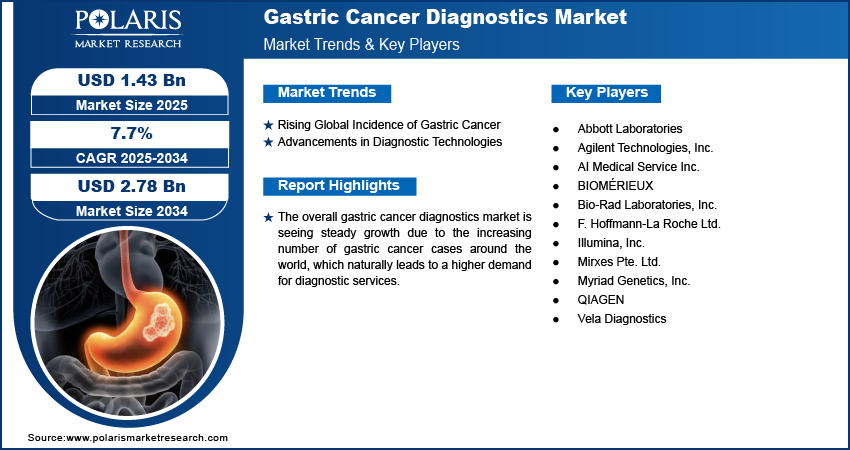 POLARIS
MARKET RESEARCH

Gastric Cancer Diagnostics Market
Market Trends & Key Players

USD 1.43 Bn
Market Size 2025

7.7%
CAGR 2025-2034

USD 2.78 Bn
Market Size 2034

Market Trends

★ Rising Global Incidence of Gastric Cancer
★ Advancements in Diagnostic Technologies

Report Highlights

★ The overall gastric cancer diagnostics market is seeing steady growth due to the increasing number of gastric cancer cases around the world, which naturally leads to a higher demand for diagnostic services.

Key Players

● Abbott Laboratories
● Agilent Technologies, Inc.
● AI Medical Service Inc.
● BIOMÉRIEUX
● Bio-Rad Laboratories, Inc.
● F. Hoffmann-La Roche Ltd.
● Illumina, Inc.
● Mirxes Pte. Ltd.
● Myriad Genetics, Inc.
● QIAGEN
● Vela Diagnostics

Source:www.polarismarketresearch.com